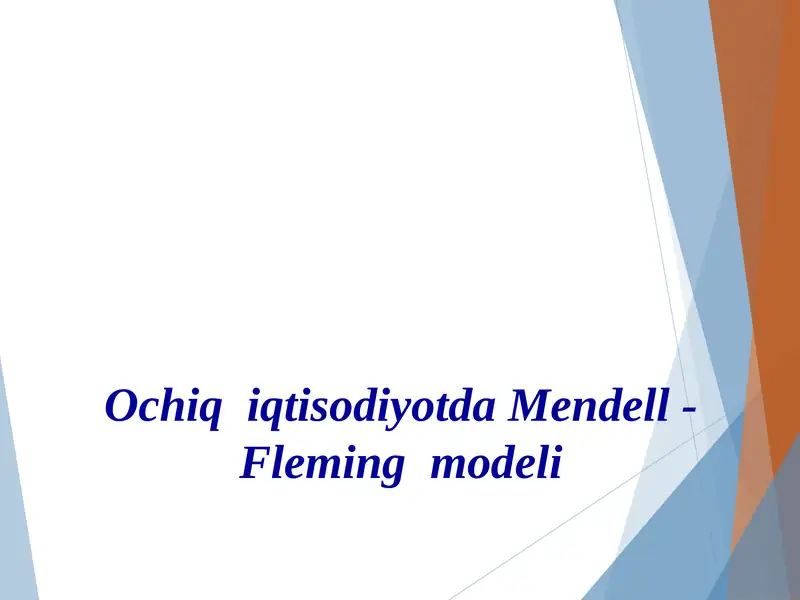 Ochiq iqtisodiyotda Mendell - Fleming modeli